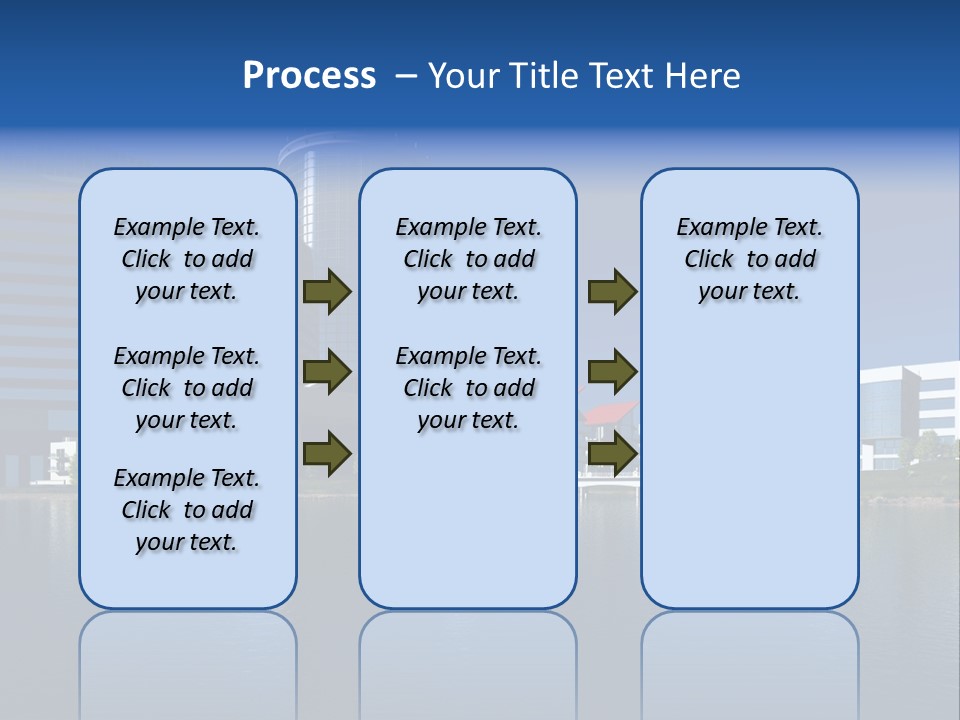 Process – Your Title Text Here

Example Text. Click to add your text.

Example Text. Click to add your text.

Example Text. Click to add your text.

Example Text. Click to add your text.

Example Text. Click to add your text.

Example Text. Click to add your text.